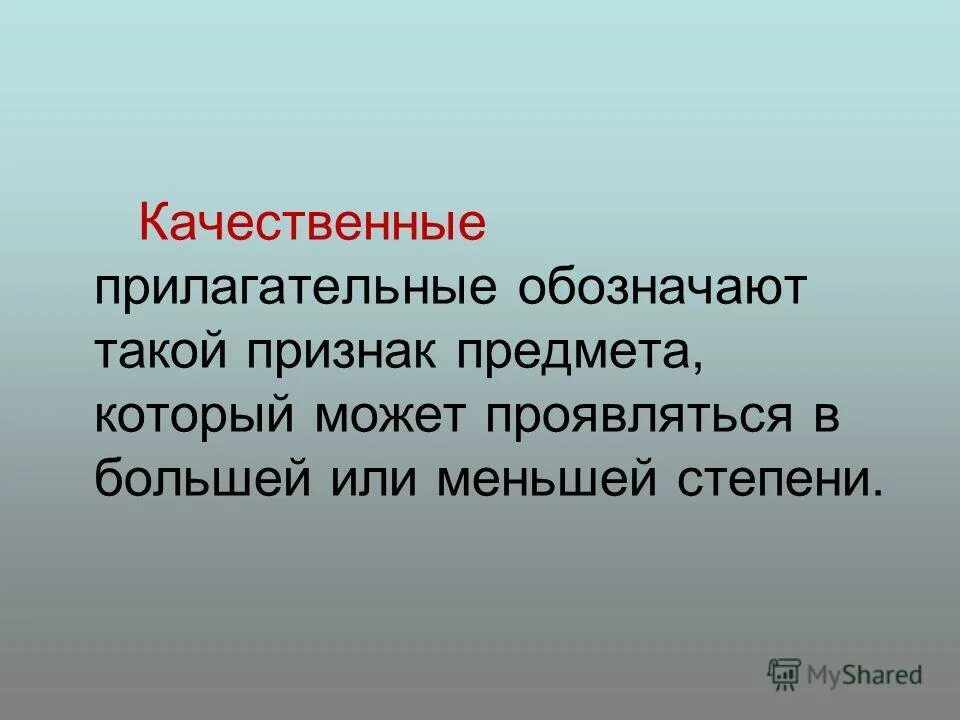 Качественные прилагательные обозначают такой признак предмета, который может проявляться в большей или меньшей степени.

MyShared